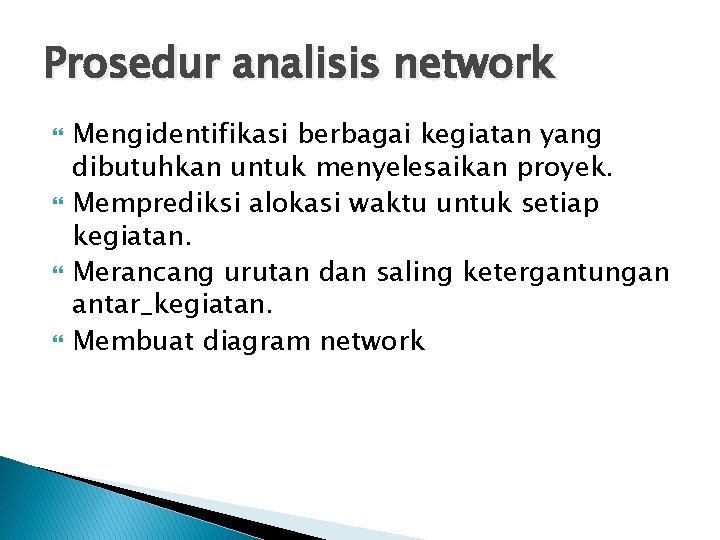 Prosedur analisis network

Mengidentifikasi berbagai kegiatan yang dibutuhkan untuk menyelesaikan proyek.

Memprediksi alokasi waktu untuk setiap kegiatan.

Merancang urutan dan saling ketergantungan antar_kegiatan.

Membuat diagram network